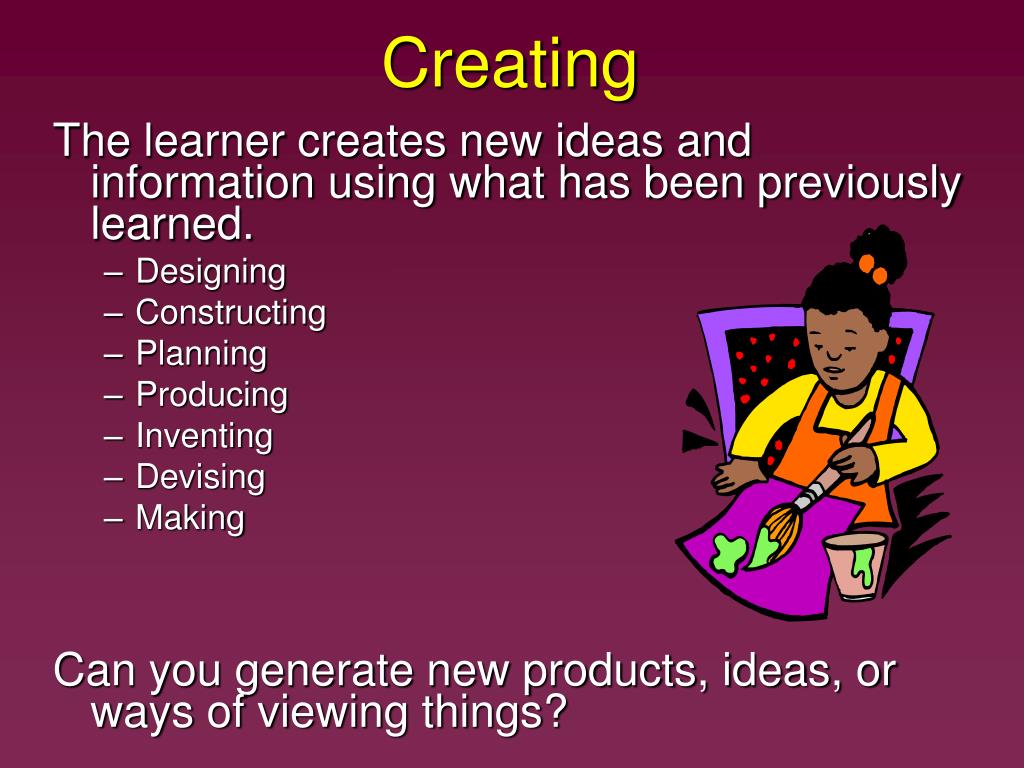 Creating

The learner creates new ideas and information using what has been previously learned.

– Designing
– Constructing
– Planning
– Producing
– Inventing
– Devising
– Making

Can you generate new products, ideas, or ways of viewing things?